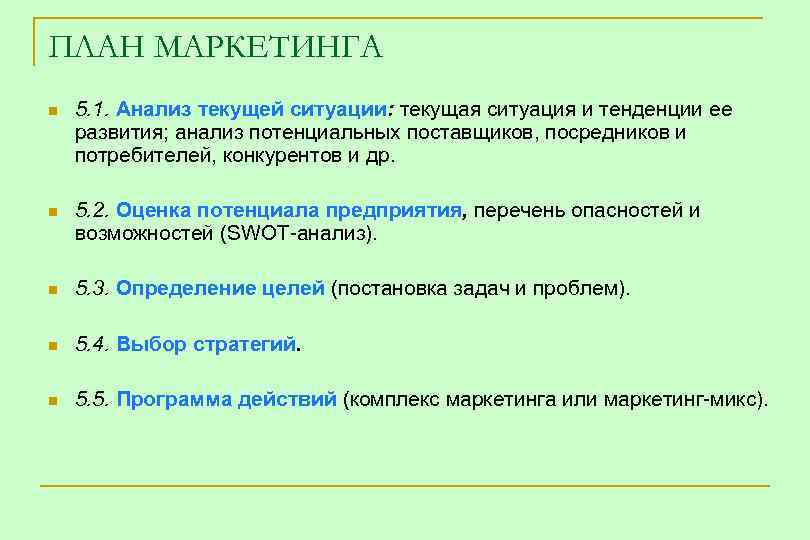 ПЛАН МАРКЕТИНГА

5.1. Анализ текущей ситуации: текущая ситуация и тенденции ее развития; анализ потенциальных поставщиков, посредников и потребителей, конкурентов и др.

5.2. Оценка потенциала предприятия, перечень опасностей и возможностей (SWOT-анализ).

5.3. Определение целей (постановка задач и проблем).

5.4. Выбор стратегий.

5.5. Программа действий (комплекс маркетинга или маркетинг-микс).